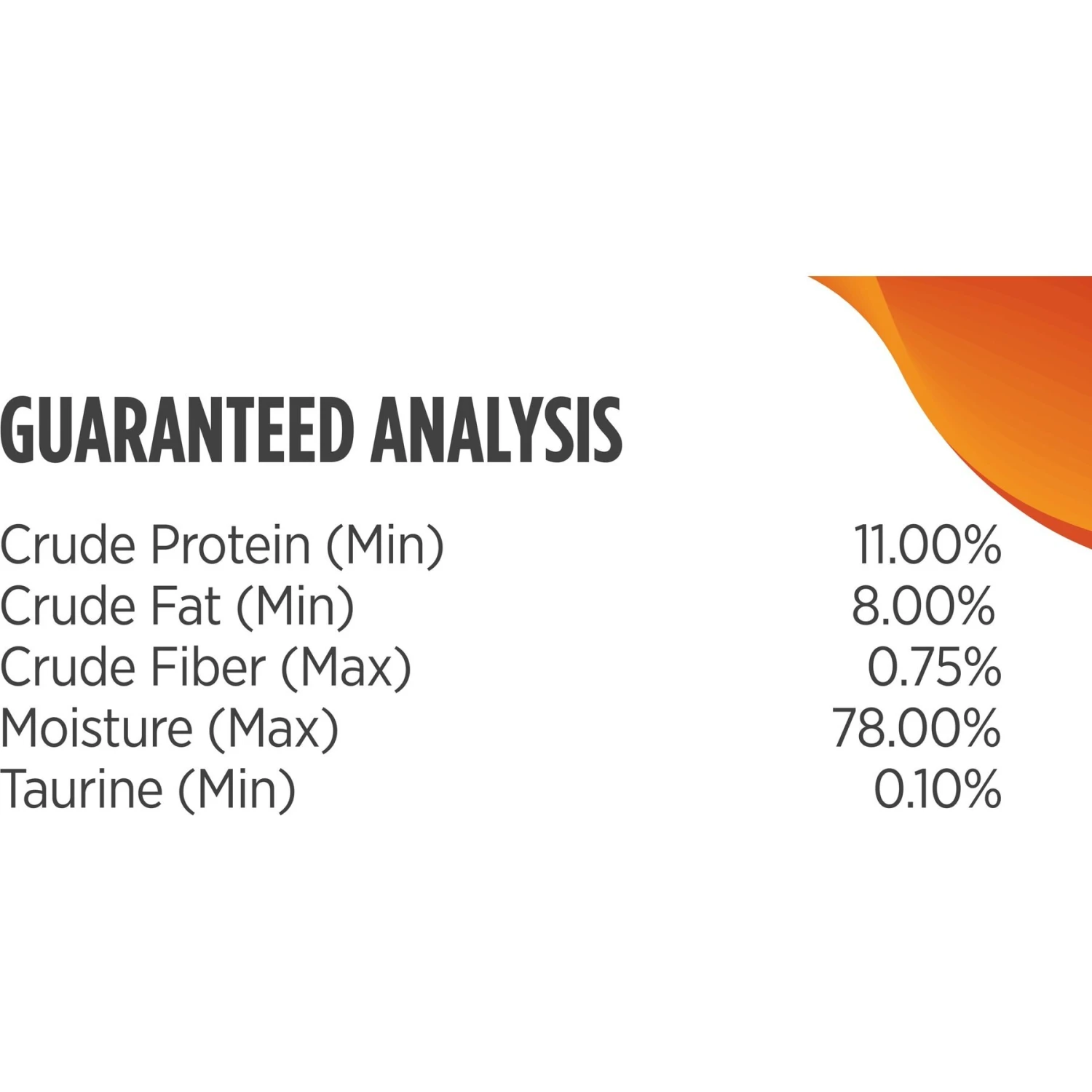 GUARANTEED ANALYSIS

| | |
|---|---|
| Crude Protein (Min) | 11.00% |
| Crude Fat (Min) | 8.00% |
| Crude Fiber (Max) | 0.75% |
| Moisture (Max) | 78.00% |
| Taurine (Min) | 0.10% |